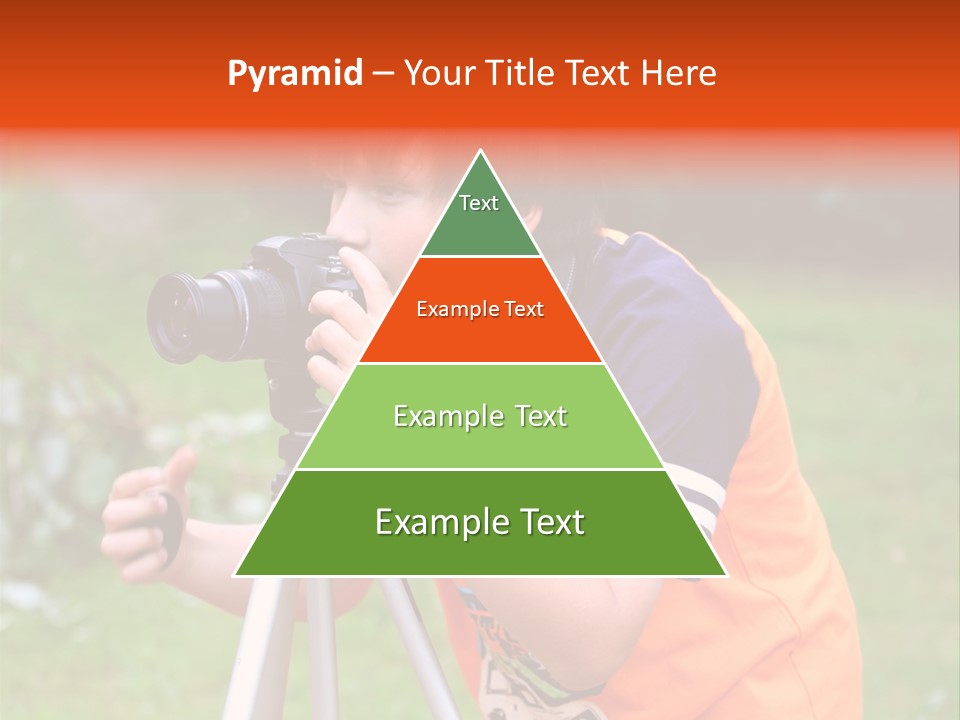 Pyramid – Your Title Text Here

Text

Example Text

Example Text

Example Text